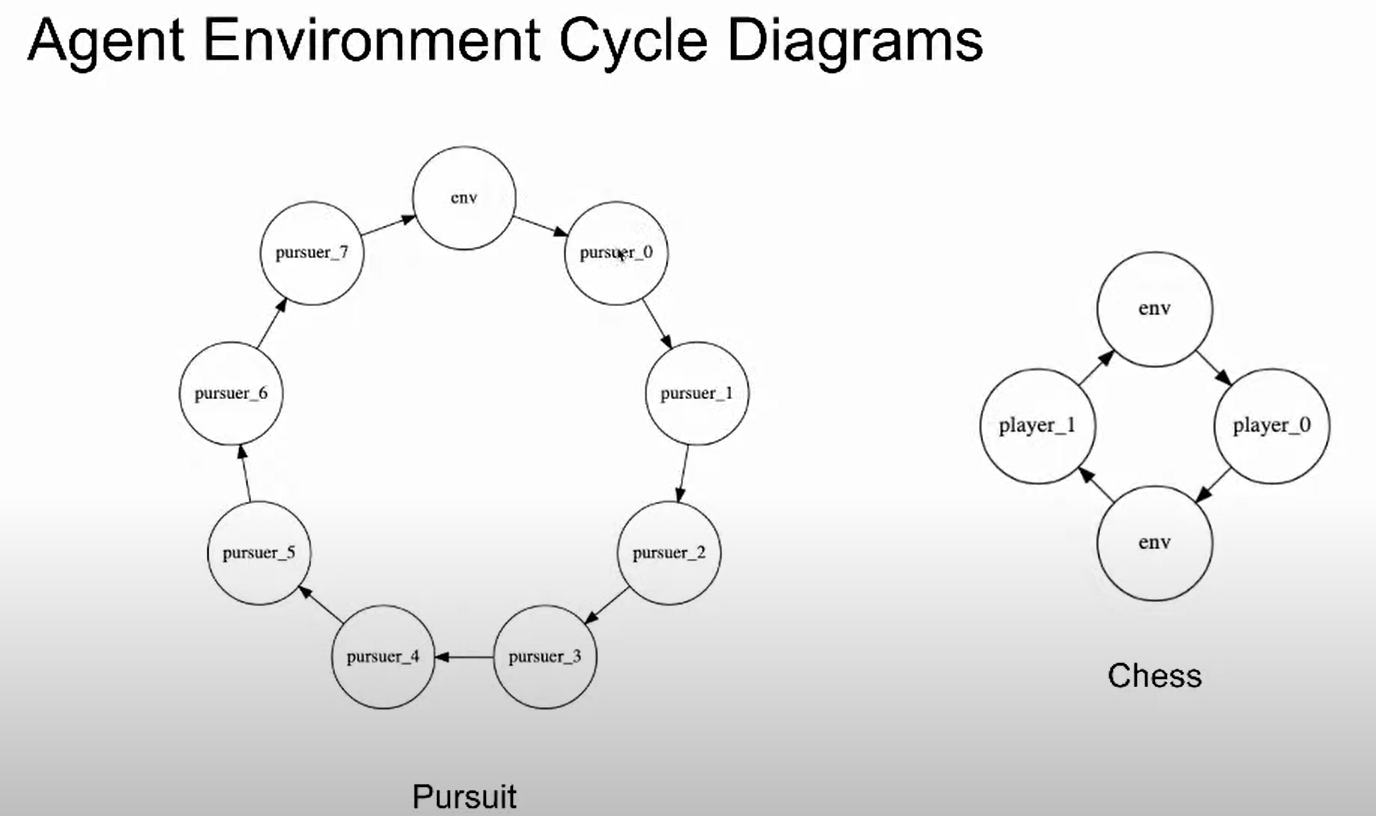 Agent Environment Cycle Diagrams

env

pursuer_0

pursuer_1

pursuer_2

pursuer_3

pursuer_4

pursuer_5

pursuer_6

pursuer_7

Pursuit

env

player_0

env

player_1

Chess